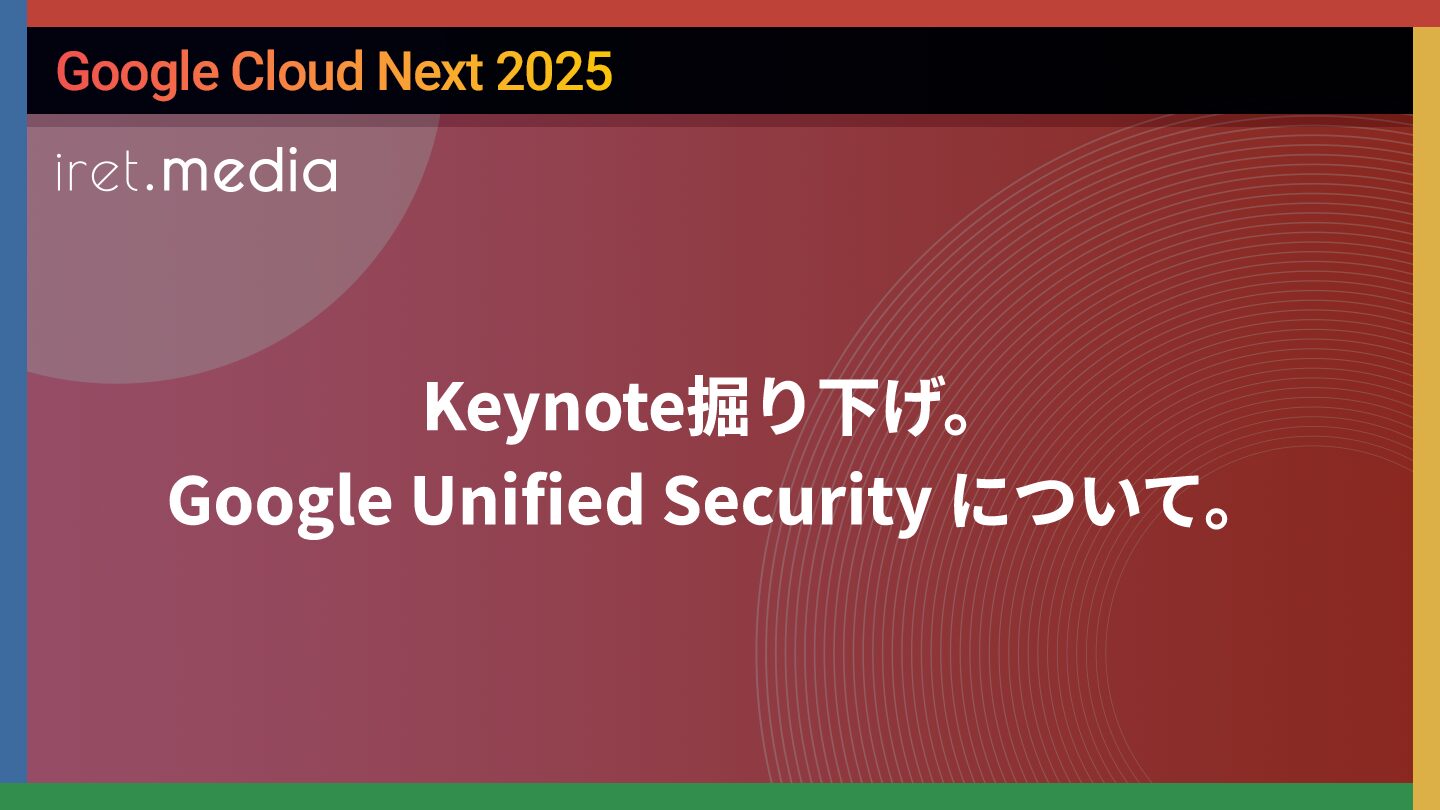 Google Cloud Next 2025

iret.media

Keynote掘り下げ。
Google Unified Security について。